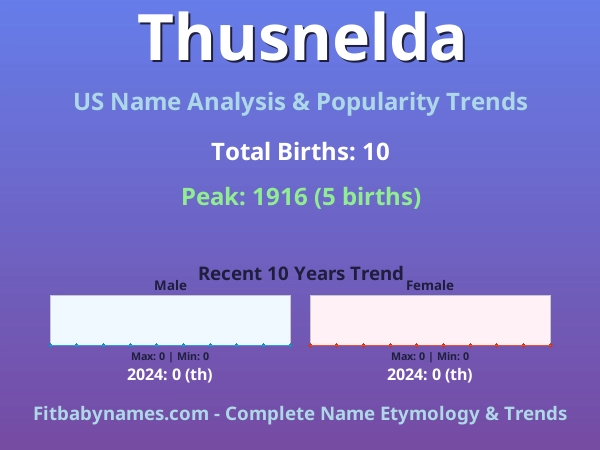 Thusnelda

US Name Analysis & Popularity Trends

Total Births: 10

Peak: 1916 (5 births)

Recent 10 Years Trend

Male

Max: 0 | Min: 0

2024: 0 (th)

Female

Max: 0 | Min: 0

2024: 0 (th)

Fitbabynames.com - Complete Name Etymology & Trends